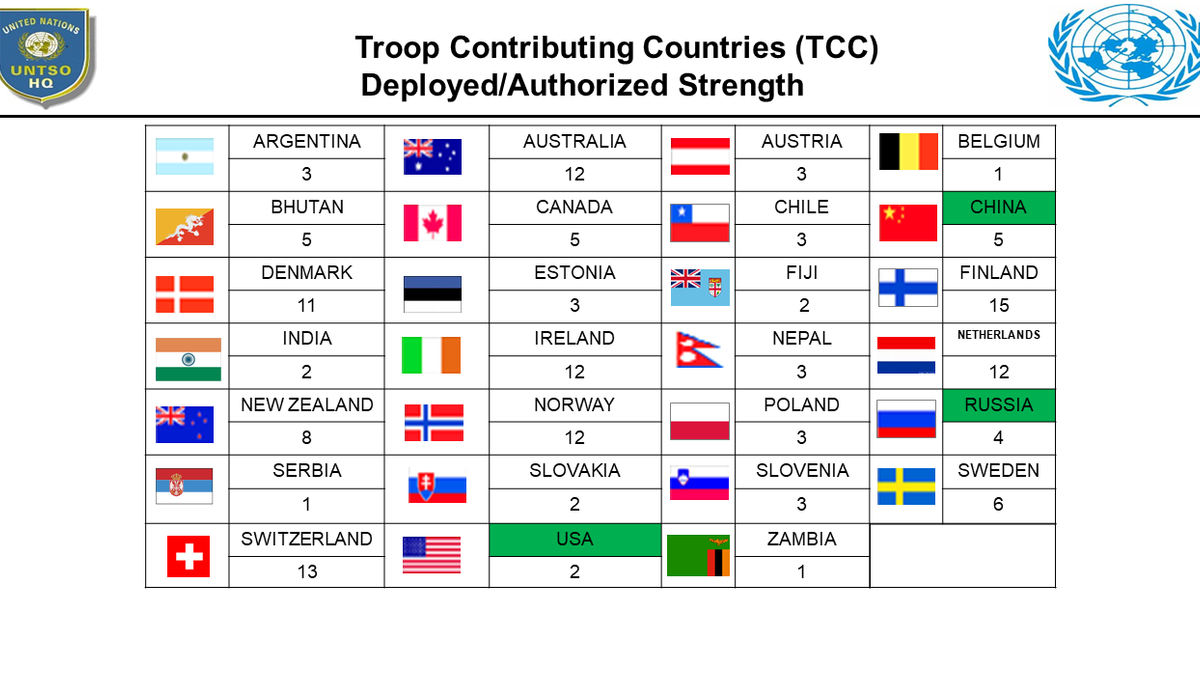 UNITED NATIONS
UNTSO
HQ

Troop Contributing Countries (TCC)
Deployed/Authorized Strength

| | ARGENTINA | | AUSTRALIA | | AUSTRIA | | BELGIUM |
|---|---|---|---|---|---|---|---|
| | 3 | | 12 | | 3 | | 1 |
| | BHUTAN | | CANADA | | CHILE | | CHINA |
| | 5 | | 5 | | 3 | | 5 |
| | DENMARK | | ESTONIA | | FIJI | | FINLAND |
| | 11 | | 3 | | 2 | | 15 |
| | INDIA | | IRELAND | | NEPAL | | NETHERLANDS |
| | 2 | | 12 | | 3 | | 12 |
| | NEW ZEALAND | | NORWAY | | POLAND | | RUSSIA |
| | 8 | | 12 | | 3 | | 4 |
| | SERBIA | | SLOVAKIA | | SLOVENIA | | SWEDEN |
| | 1 | | 2 | | 3 | | 6 |
| | SWITZERLAND | | USA | | ZAMBIA | | |
| | 13 | | 2 | | 1 | | |